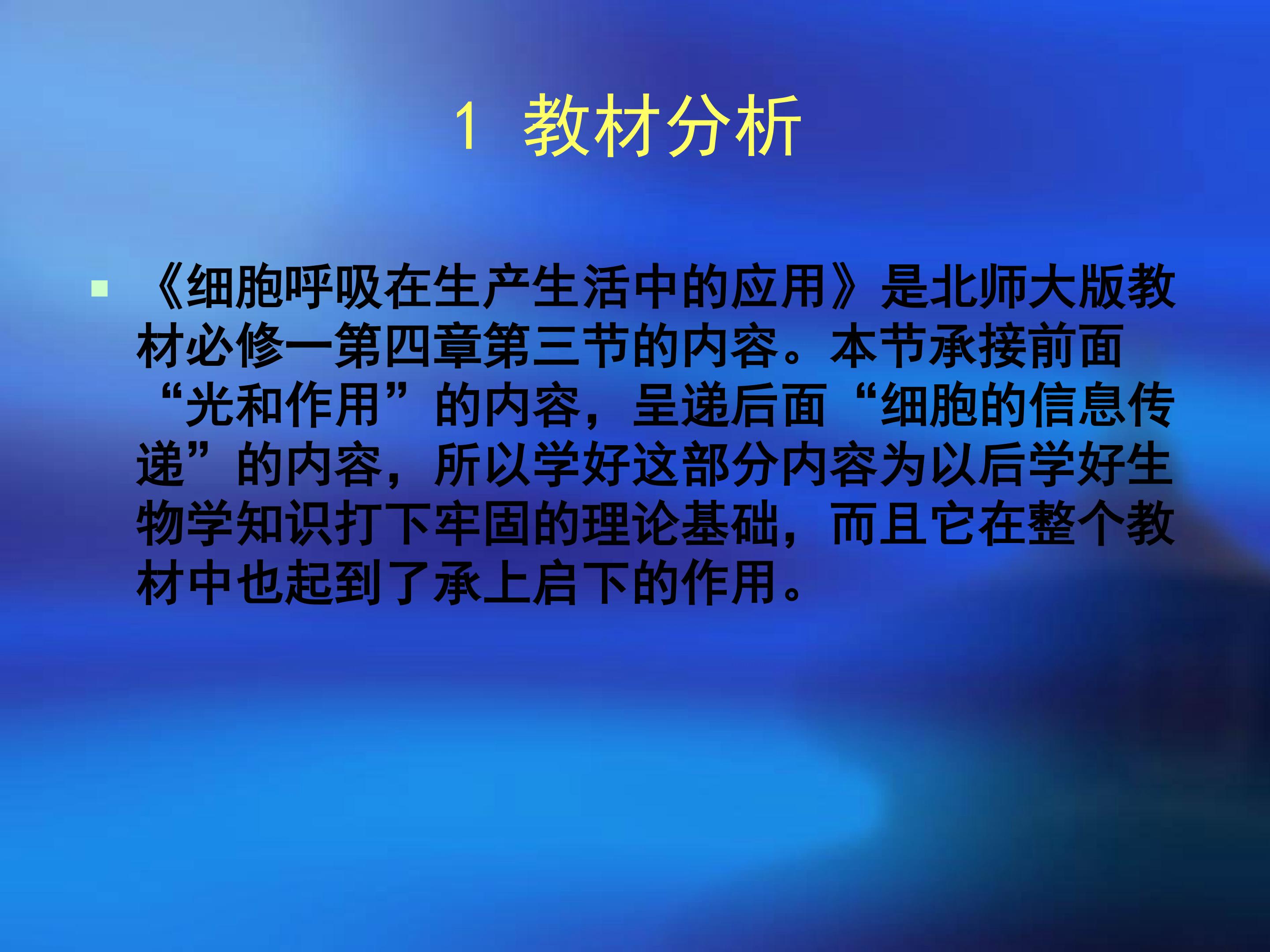 1 教材分析

《细胞呼吸在生产生活中的应用》是北师大版教材必修一第四章第三节的内容。本节承接前面“光和作用”的内容，呈递后面“细胞的信息传递”的内容，所以学好这部分内容为以后学好生物学知识打下牢固的理论基础，而且它在整个教材中也起到了承上启下的作用。